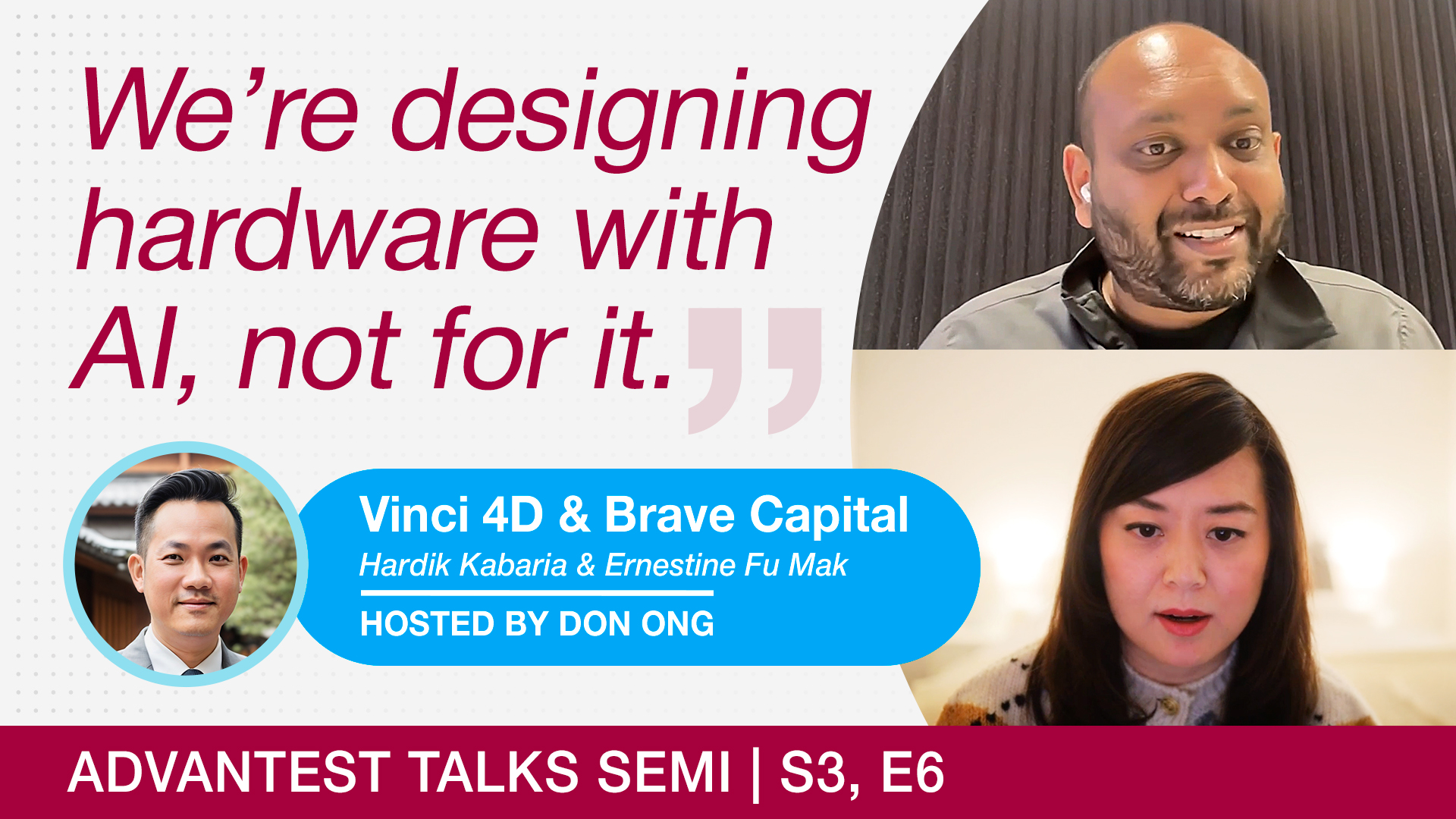 We're designing hardware with AI, not for it.

Vinci 4D & Brave Capital

Hardik Kabaria & Ernestine Fu Mak

HOSTED BY DON ONG

ADVANTEST TALKS SEMI | S3, E6